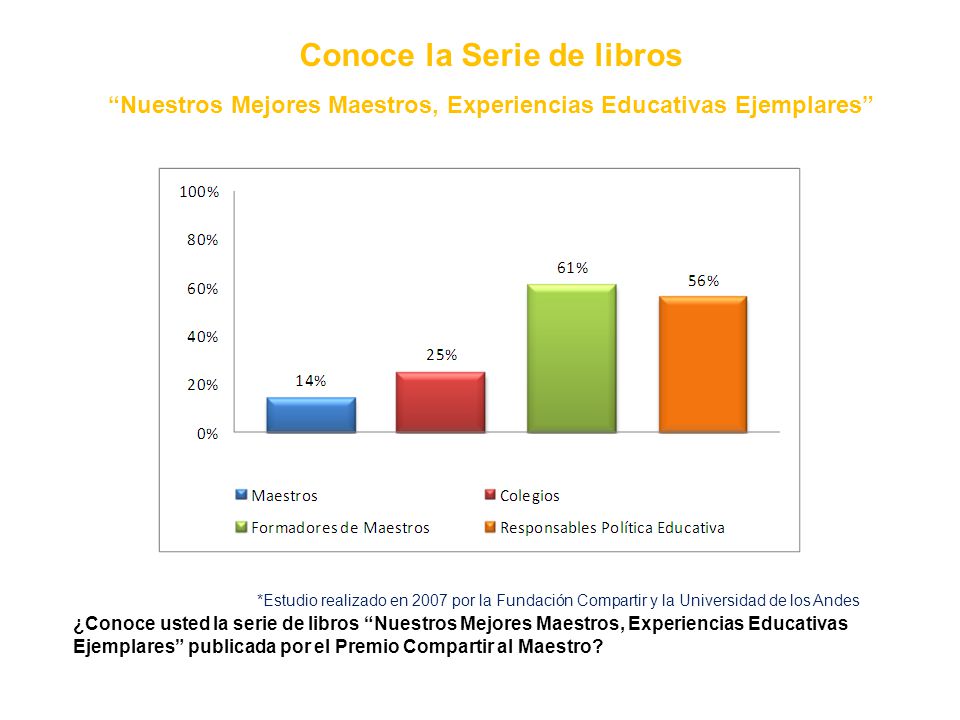 Conoce la Serie de libros

“Nuestros Mejores Maestros, Experiencias Educativas Ejemplares”

100%
80%
60%
40%
20%
0%

14%
25%
61%
56%

Maestros
Colegios
Formadores de Maestros
Responsables Política Educativa

*Estudio realizado en 2007 por la Fundación Compartir y la Universidad de los Andes

¿Conoce usted la serie de libros “Nuestros Mejores Maestros, Experiencias Educativas Ejemplares” publicada por el Premio Compartir al Maestro?